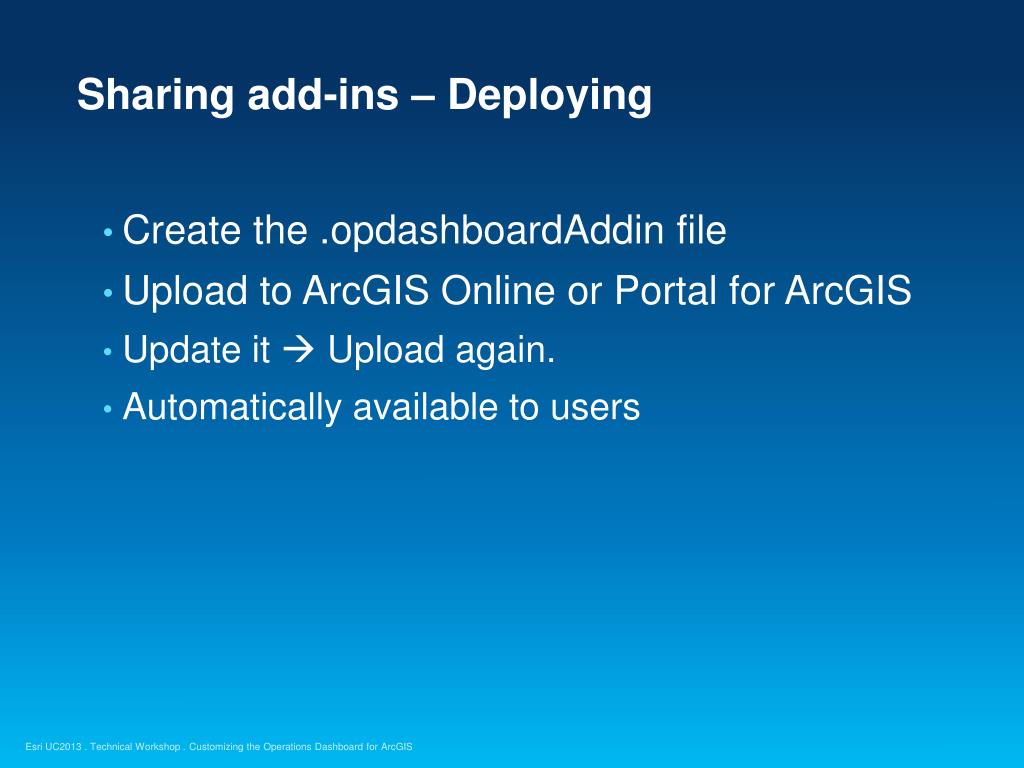 Sharing add-ins – Deploying

• Create the .opdashboardAddin file
• Upload to ArcGIS Online or Portal for ArcGIS
• Update it → Upload again.
• Automatically available to users

Esri UC2013 . Technical Workshop . Customizing the Operations Dashboard for ArcGIS